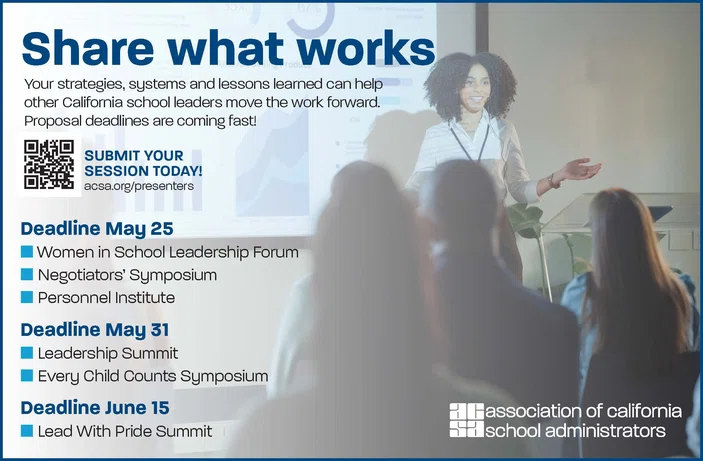 Share what works

Your strategies, systems and lessons learned can help other California school leaders move the work forward. Proposal deadlines are coming fast!

SUBMIT YOUR SESSION TODAY!
acsa.org/presenters

Deadline May 25
Women in School Leadership Forum
Negotiators' Symposium
Personnel Institute

Deadline May 31
Leadership Summit
Every Child Counts Symposium

Deadline June 15
Lead With Pride Summit

acsa association of california school administrators